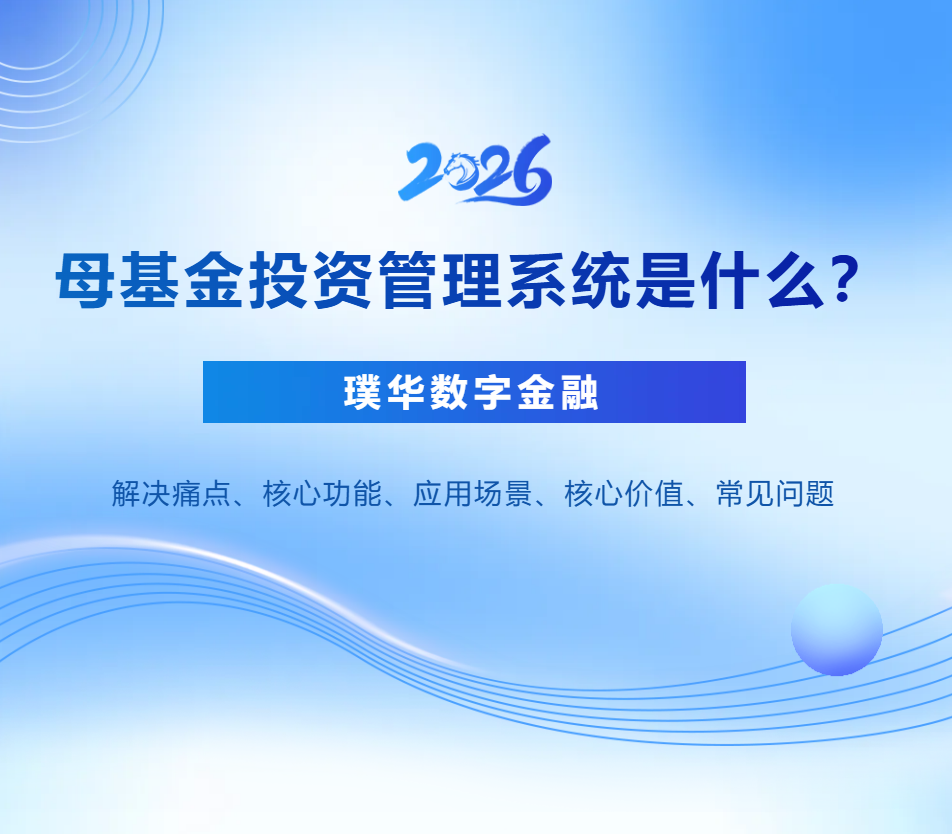 2026

母基金投资管理系统是什么？

璞华数字金融

解决痛点、核心功能、应用场景、核心价值、常见问题